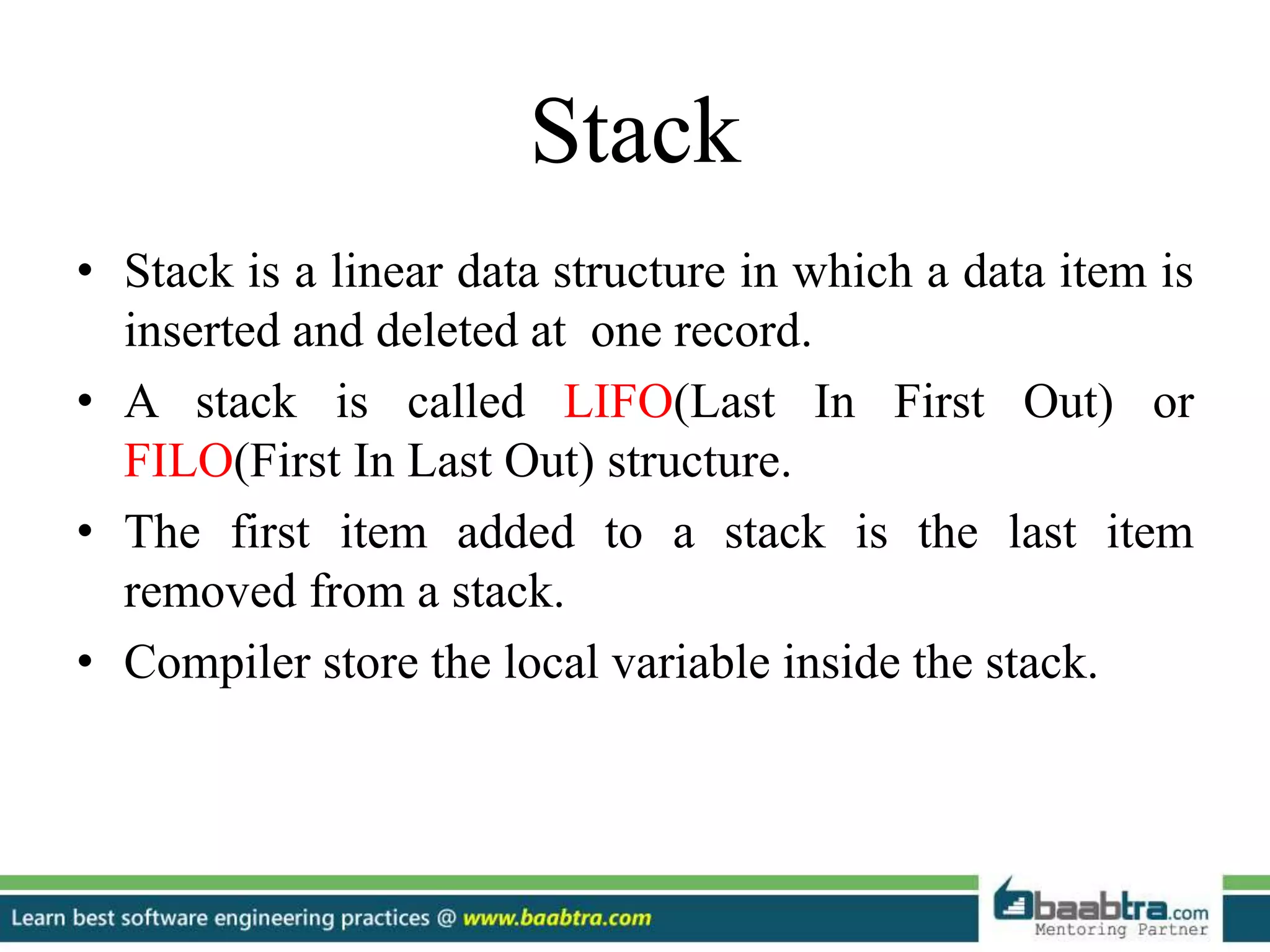 Stack

• Stack is a linear data structure in which a data item is inserted and deleted at one record.
• A stack is called LIFO(Last In First Out) or FILO(First In Last Out) structure.
• The first item added to a stack is the last item removed from a stack.
• Compiler store the local variable inside the stack.

Learn best software engineering practices @ www.baabtra.com

baabtra.com
Mentoring Partner